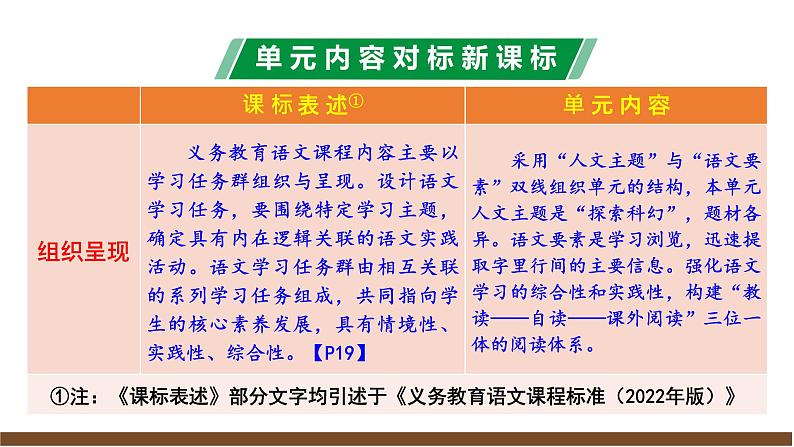 单元内容对标新课标

| | 课标表述① | 单元内容 |
|---|---|---|
| 组织呈现 | 义务教育语文课程内容主要以学习任务群组织与呈现。设计语文学习任务，要围绕特定学习主题，确定具有内在逻辑关联的语文实践活动。语文学习任务群由相互关联的系列学习任务组成，共同指向学生的核心素养发展，具有情境性、实践性、综合性。【P19】 | 采用“人文主题”与“语文要素”双线组织单元的结构，本单元人文主题是“探索科幻”，题材各异。语文要素是学习浏览，迅速提取字里行间的主要信息。强化语文学习的综合性和实践性，构建“教读——自读——课外阅读”三位一体的阅读体系。 |

①注：《课标表述》部分文字均引述于《义务教育语文课程标准（2022年版）》